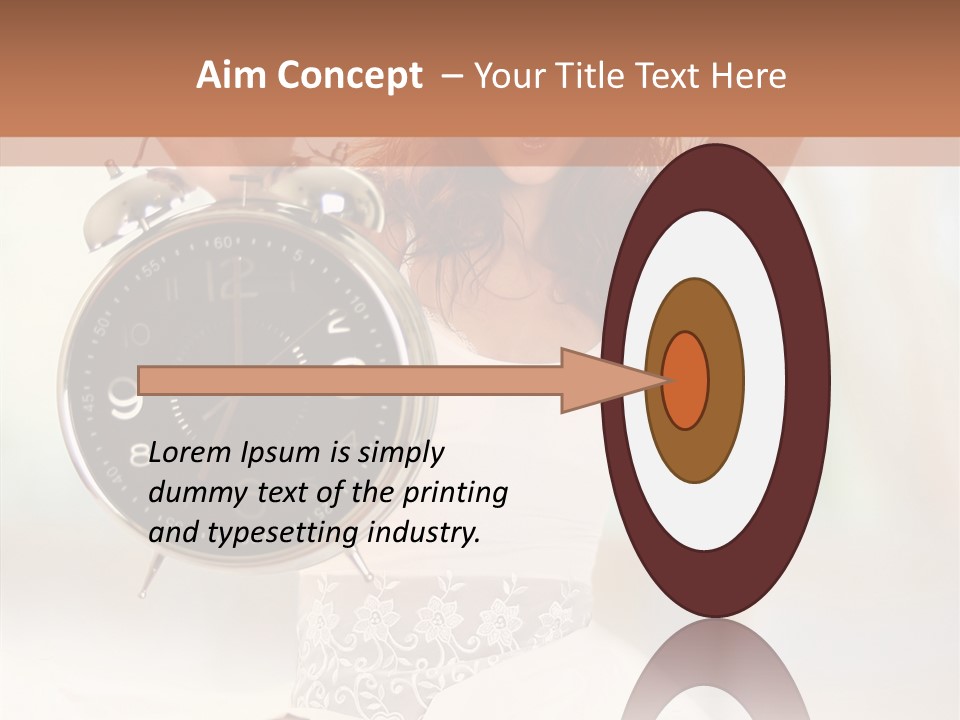 Aim Concept – Your Title Text Here

Lorem Ipsum is simply dummy text of the printing and typesetting industry.